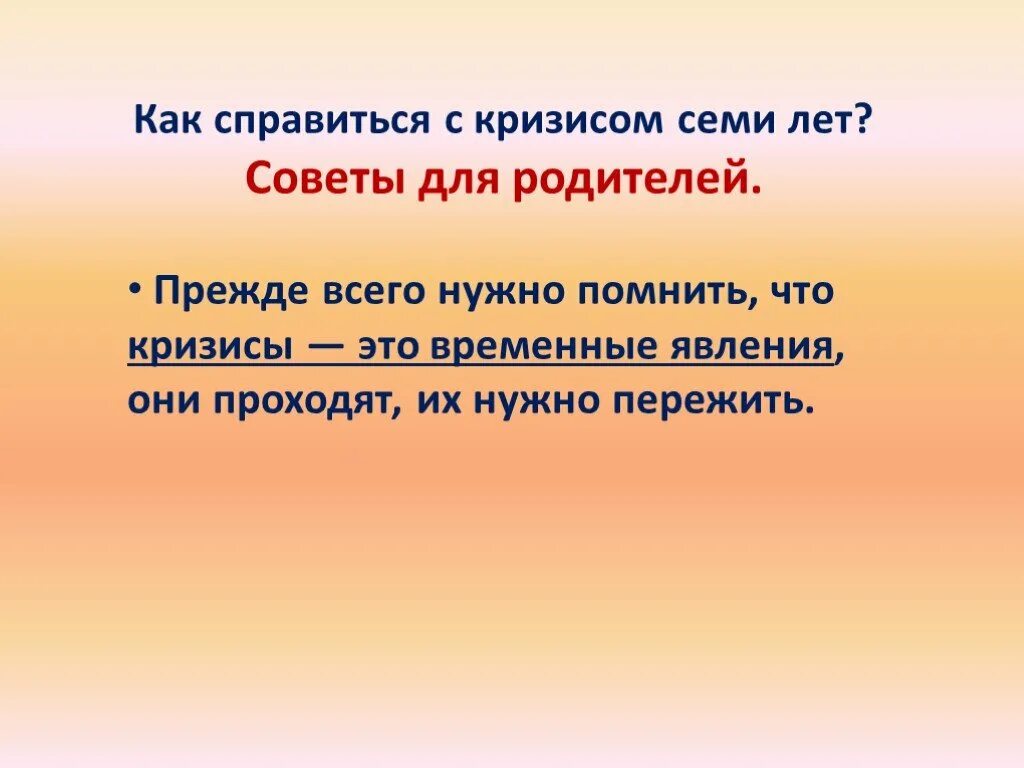 Как справиться с кризисом семи лет?
Советы для родителей.

• Прежде всего нужно помнить, что кризисы — это временные явления, они проходят, их нужно пережить.